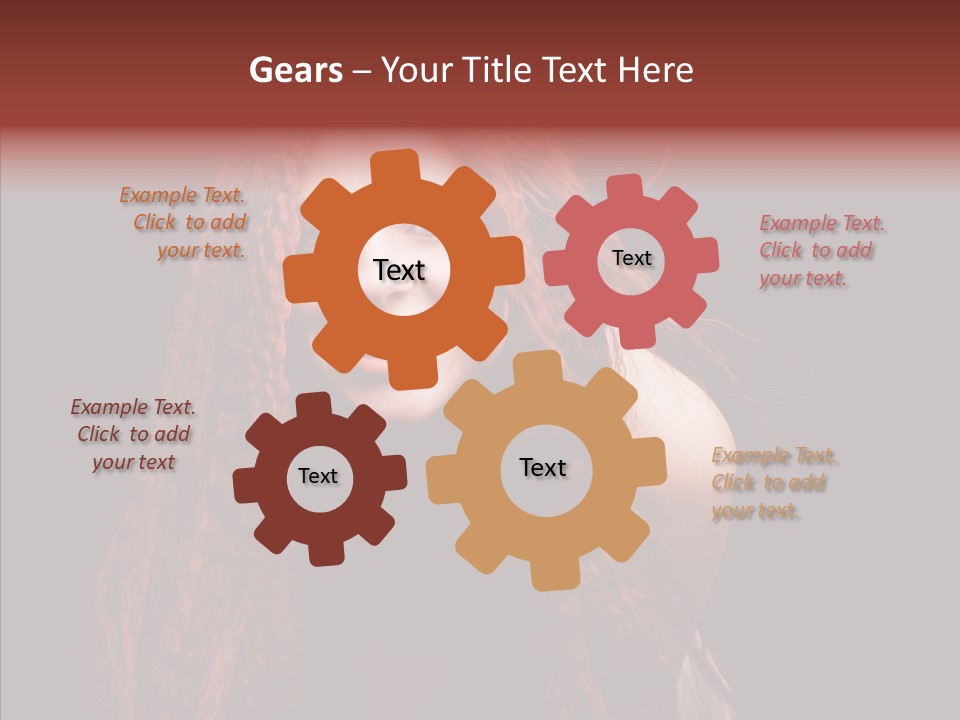 Gears – Your Title Text Here

Example Text. Click to add your text.

Text

Text

Example Text. Click to add your text.

Example Text. Click to add your text

Text

Text

Example Text. Click to add your text.